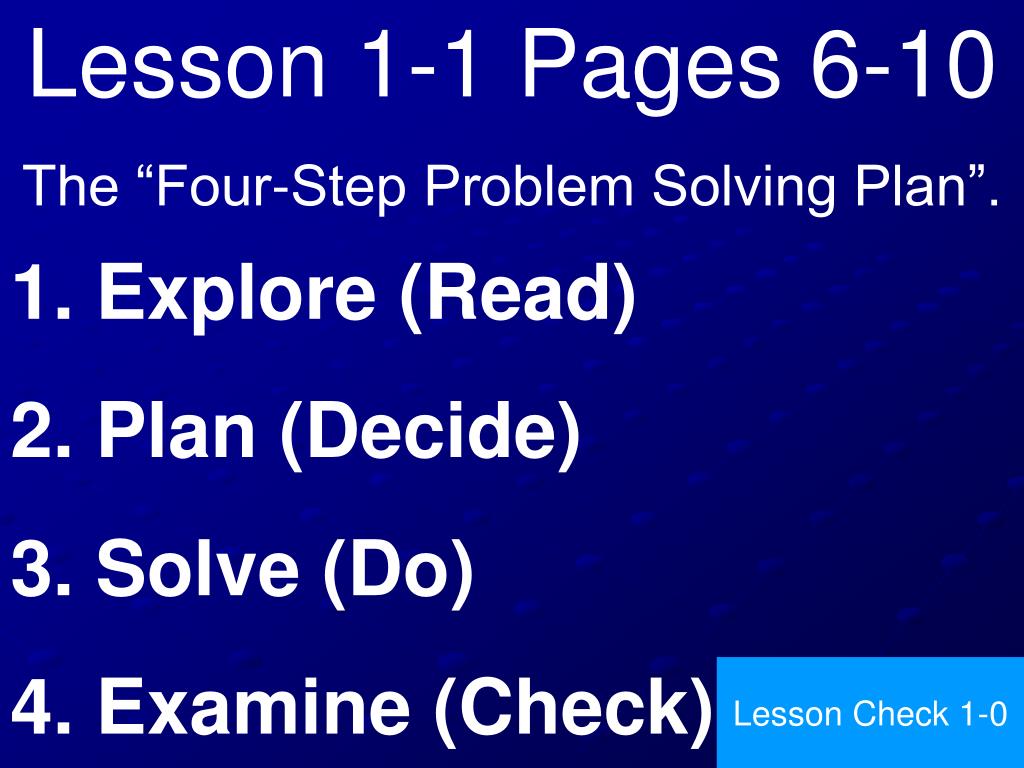 Lesson 1-1 Pages 6-10

The “Four-Step Problem Solving Plan”.

1. Explore (Read)

2. Plan (Decide)

3. Solve (Do)

4. Examine (Check)

Lesson Check 1-0